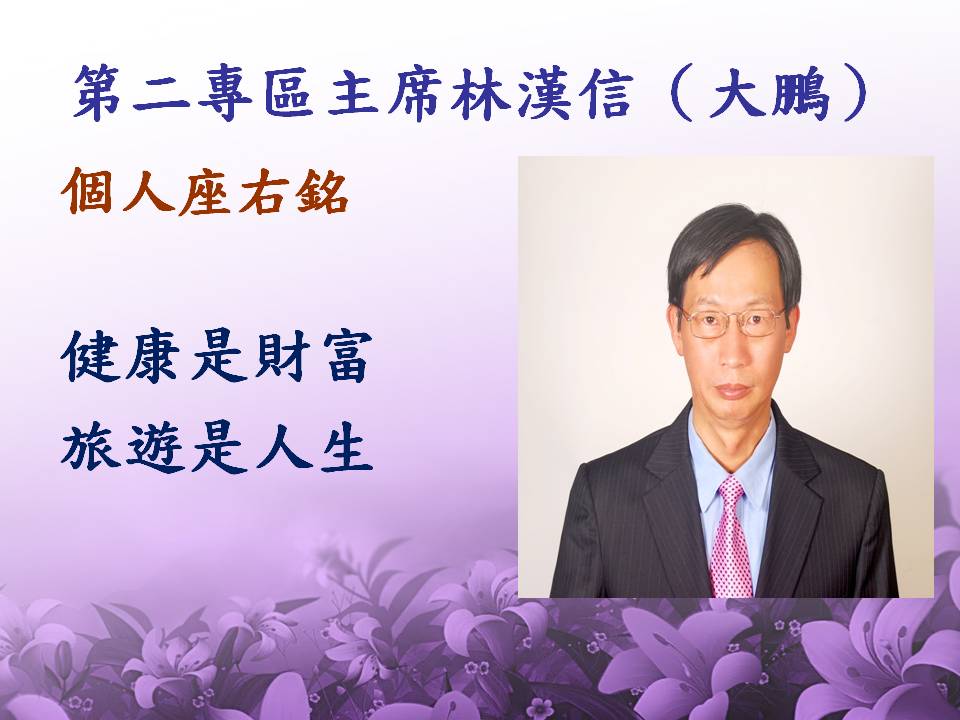 第二專區主席林漢信（大鵬）

個人座右銘

健康是財富
旅遊是人生